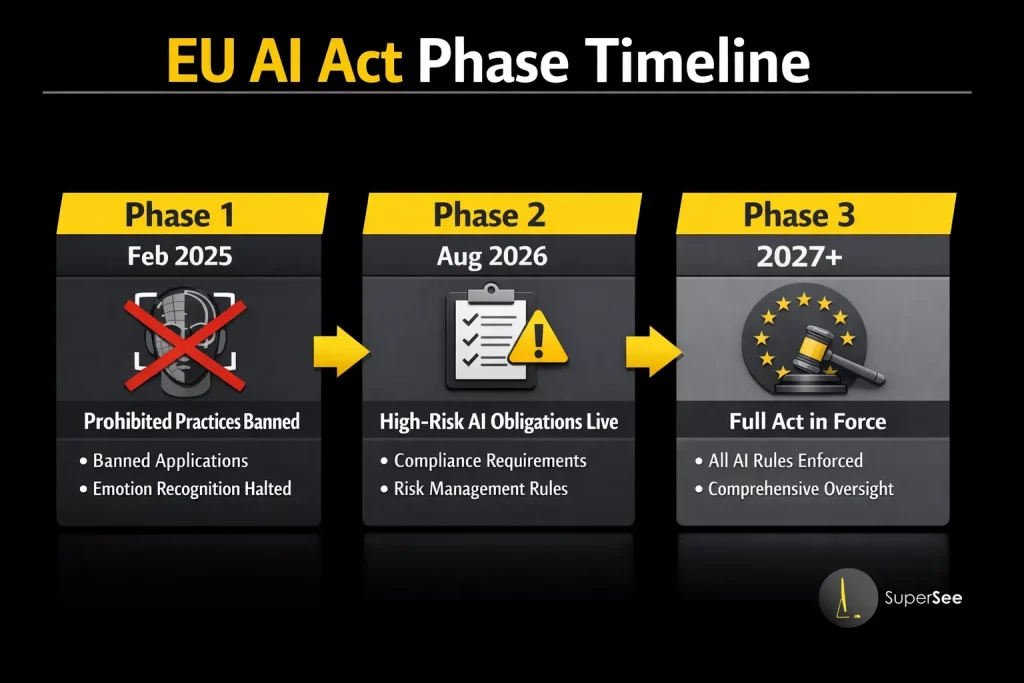 EU AI Act Phase Timeline

Phase 1
Feb 2025
Prohibited Practices Banned
• Banned Applications
• Emotion Recognition Halted

Phase 2
Aug 2026
High-Risk AI Obligations Live
• Compliance Requirements
• Risk Management Rules

Phase 3
2027+
Full Act in Force
• All AI Rules Enforced
• Comprehensive Oversight

SuperSee